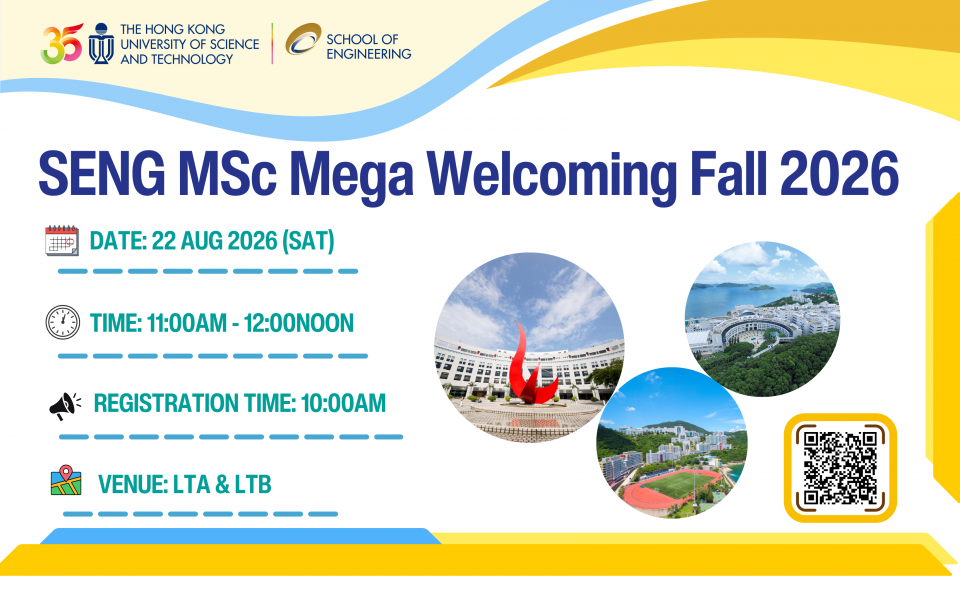 35

THE HONG KONG UNIVERSITY OF SCIENCE AND TECHNOLOGY

SCHOOL OF ENGINEERING

SENG MSc Mega Welcoming Fall 2026

DATE: 22 AUG 2026 (SAT)

TIME: 11:00AM - 12:00NOON

REGISTRATION TIME: 10:00AM

VENUE: LTA & LTB